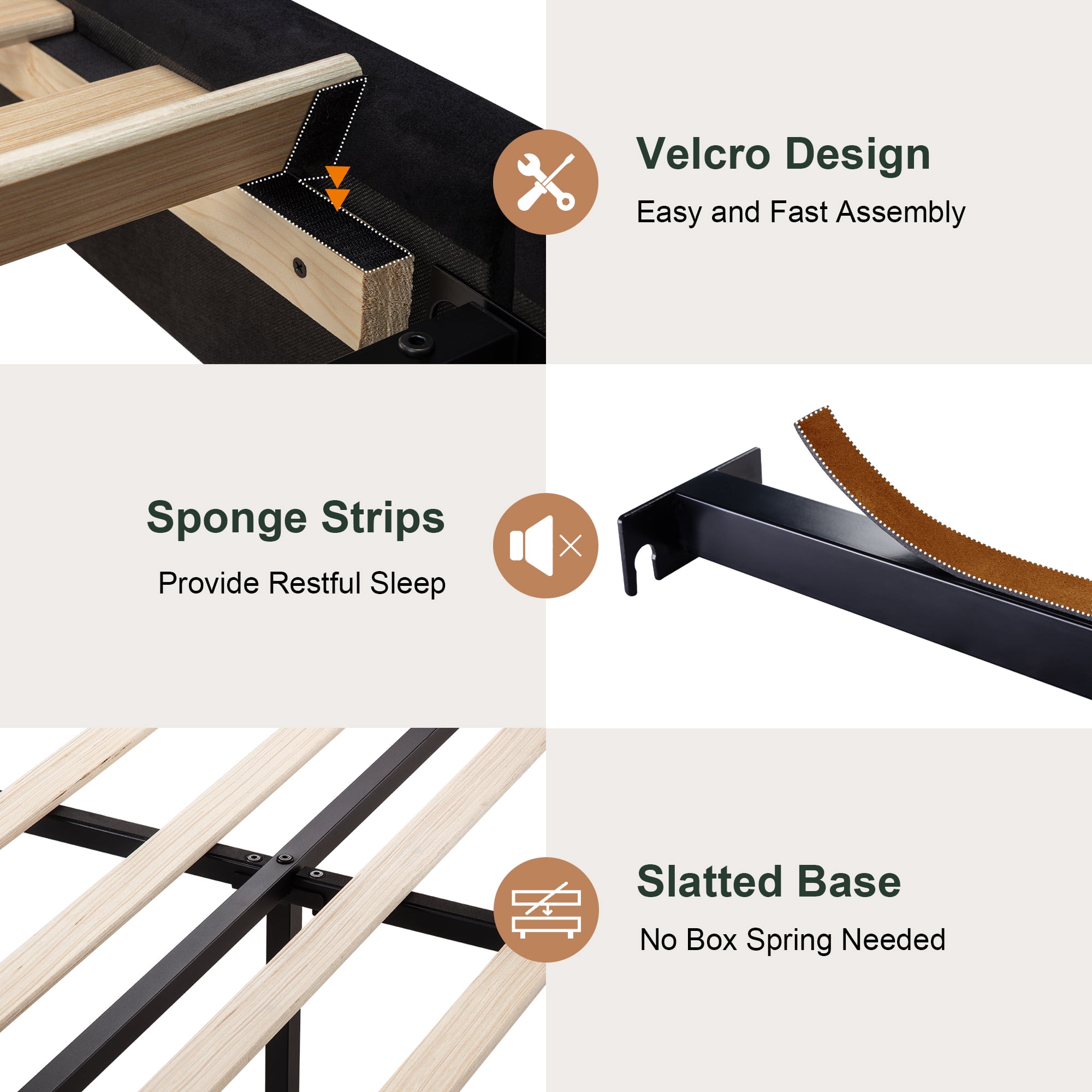 Velcro Design
Easy and Fast Assembly

Sponge Strips
Provide Restful Sleep

Slatted Base
No Box Spring Needed